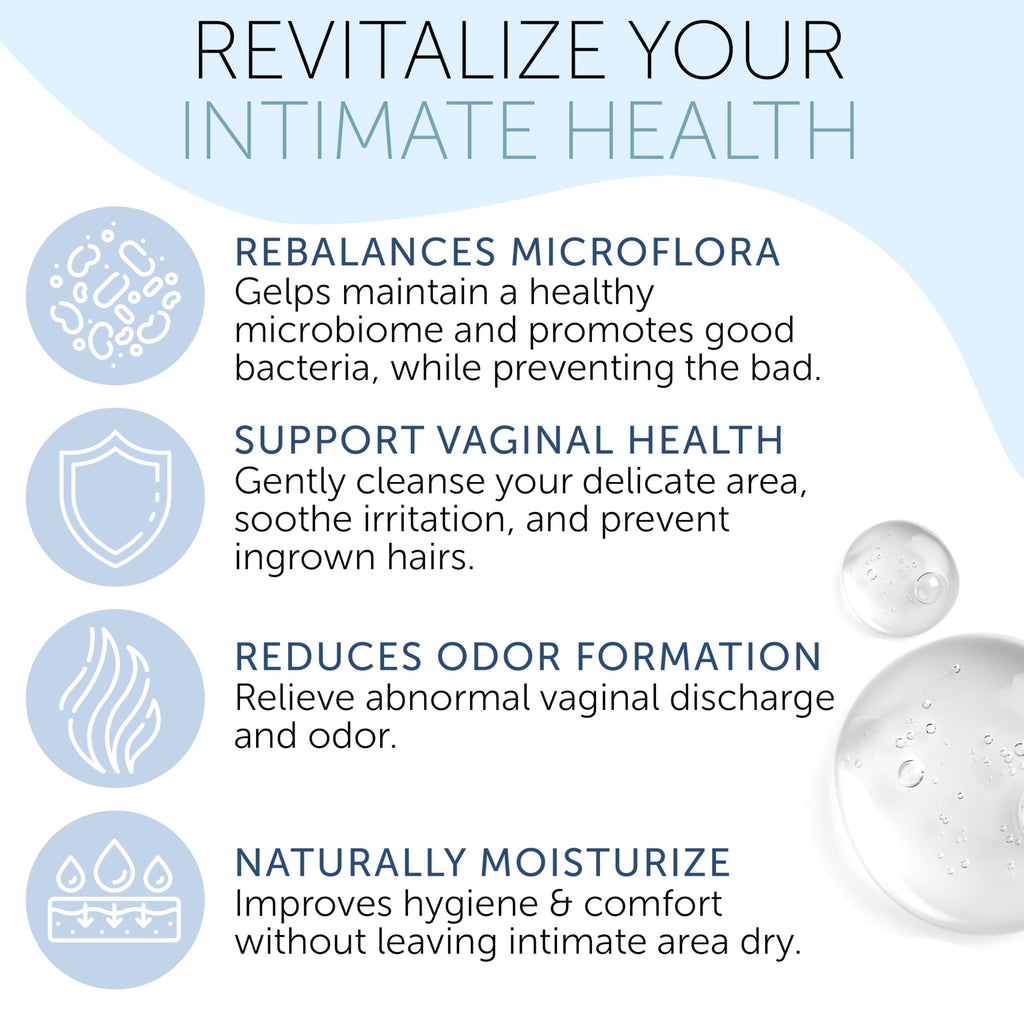 REVITALIZE YOUR
INTIMATE HEALTH

REBALANCES MICROFLORA
Gelps maintain a healthy microbiome and promotes good bacteria, while preventing the bad.

SUPPORT VAGINAL HEALTH
Gently cleanse your delicate area, soothe irritation, and prevent ingrown hairs.

REDUCES ODOR FORMATION
Relieve abnormal vaginal discharge and odor.

NATURALLY MOISTURIZE
Improves hygiene & comfort without leaving intimate area dry.